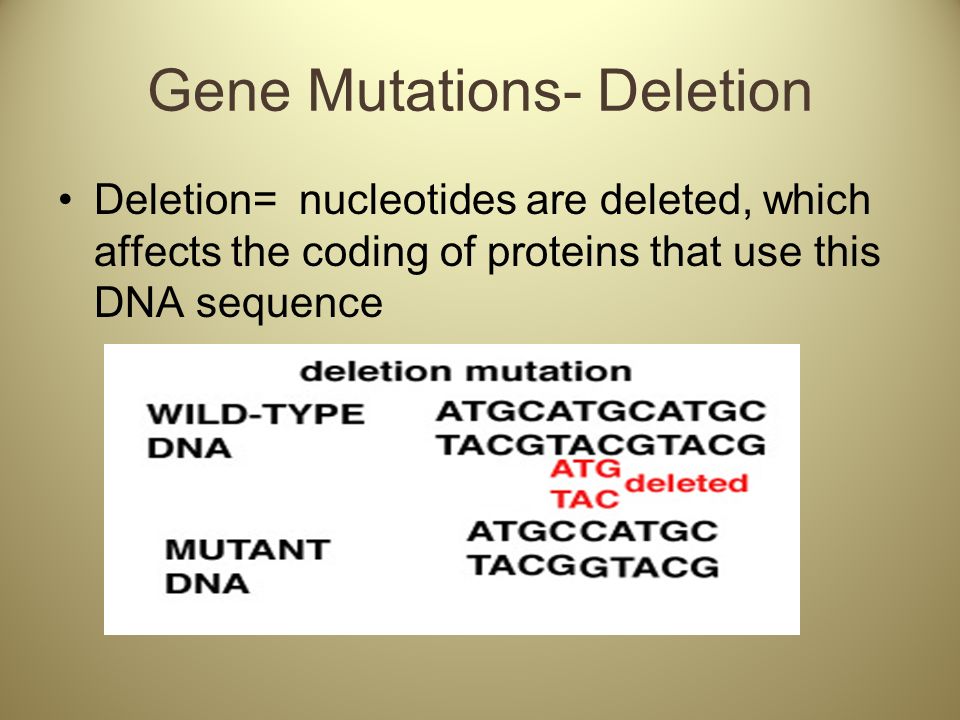 Gene Mutations- Deletion

• Deletion= nucleotides are deleted, which affects the coding of proteins that use this DNA sequence

deletion mutation

WILD-TYPE DNA

ATGCATGCATGC
TACGTACGTACG

ATG
TAC
deleted

MUTANT DNA

ATGCCATGC
TACGGTACG